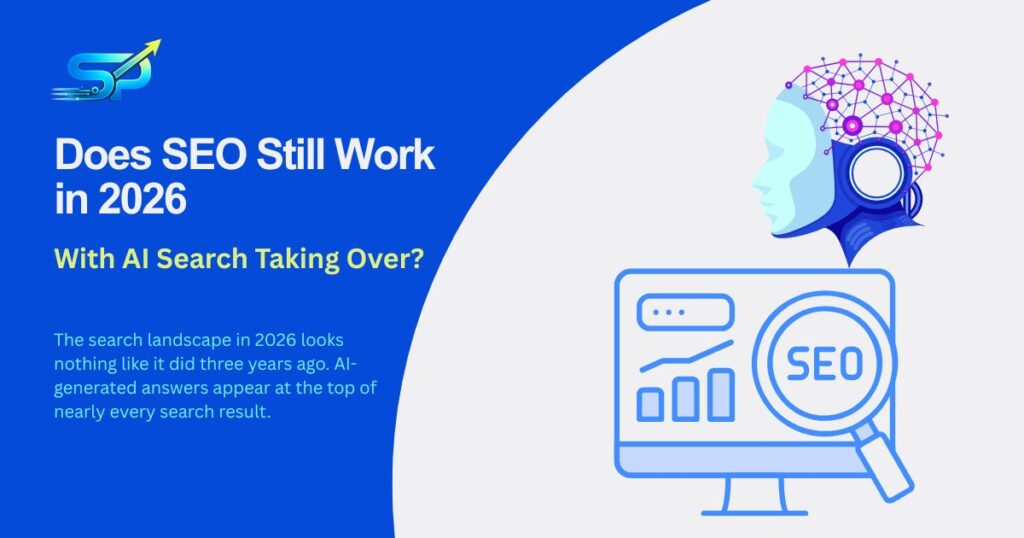 SP

Does SEO Still Work in 2026

With AI Search Taking Over?

The search landscape in 2026 looks nothing like it did three years ago. AI-generated answers appear at the top of nearly every search result.

SEO